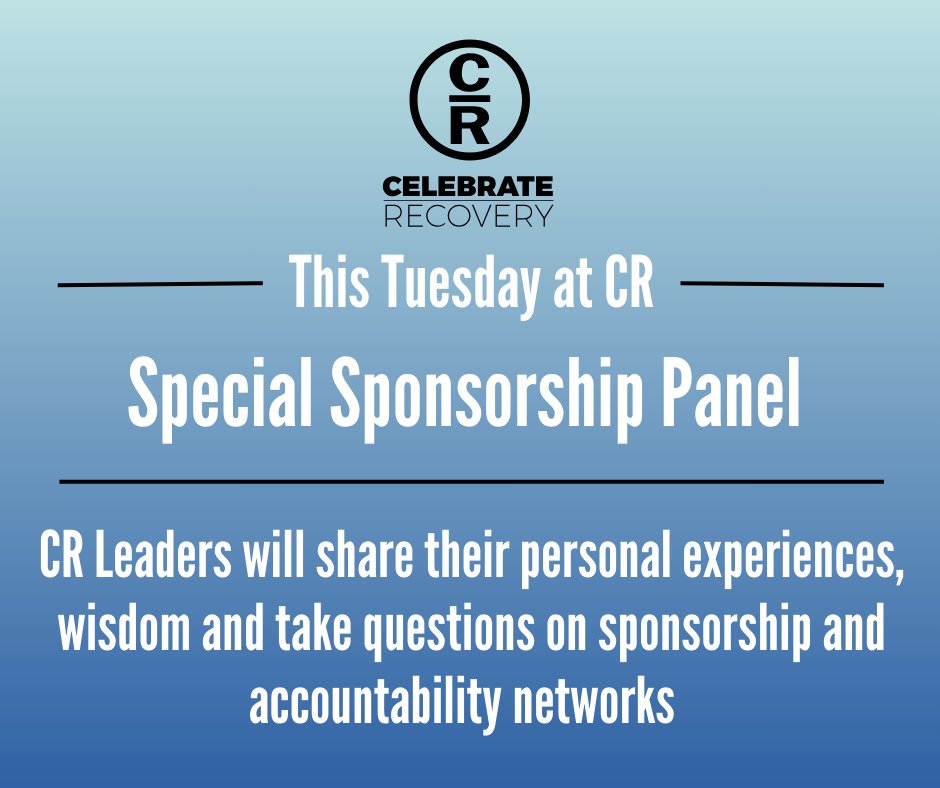 CR

CELEBRATE
RECOVERY

This Tuesday at CR

Special Sponsorship Panel

CR Leaders will share their personal experiences, wisdom and take questions on sponsorship and accountability networks